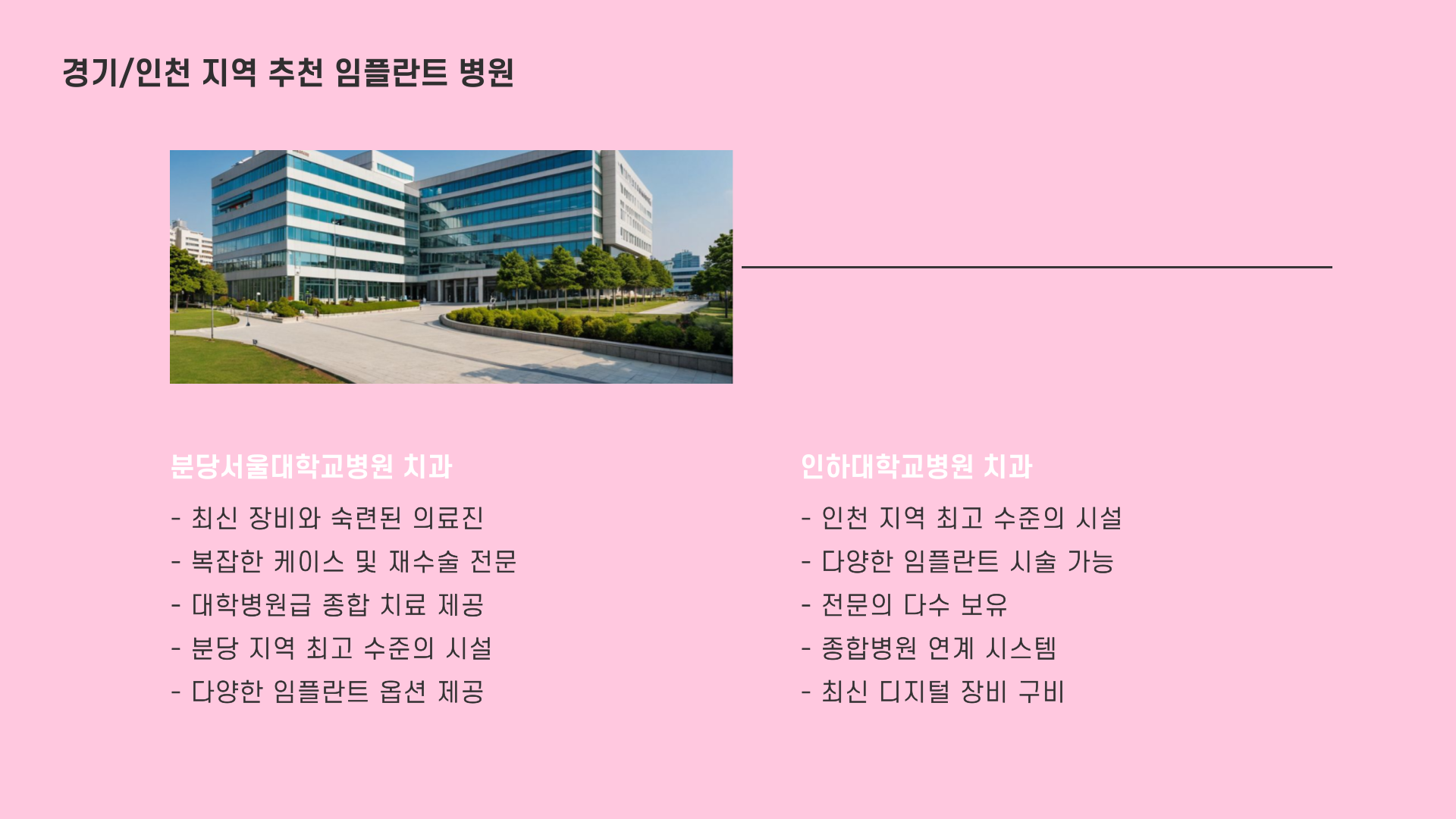 경기/인천 지역 추천 임플란트 병원

분당서울대학교병원 치과

- 최신 장비와 숙련된 의료진
- 복잡한 케이스 및 재수술 전문
- 대학병원급 종합 치료 제공
- 분당 지역 최고 수준의 시설
- 다양한 임플란트 옵션 제공

인하대학교병원 치과

- 인천 지역 최고 수준의 시설
- 다양한 임플란트 시술 가능
- 전문의 다수 보유
- 종합병원 연계 시스템
- 최신 디지털 장비 구비